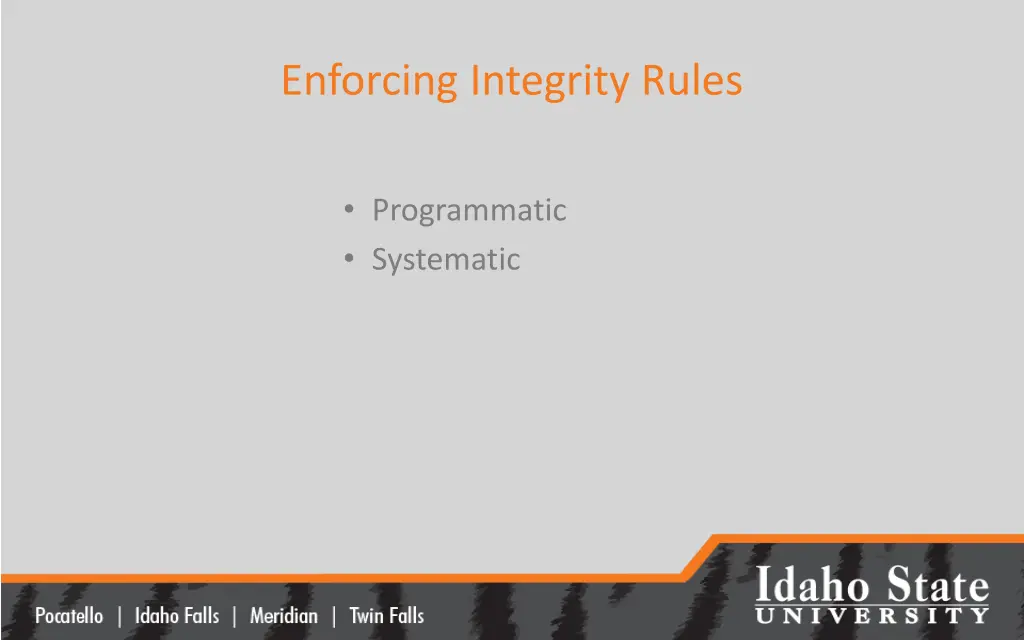 Enforcing Integrity Rules

• Programmatic
• Systematic

Pocatello | Idaho Falls | Meridian | Twin Falls

Idaho State
UNIVERSITY